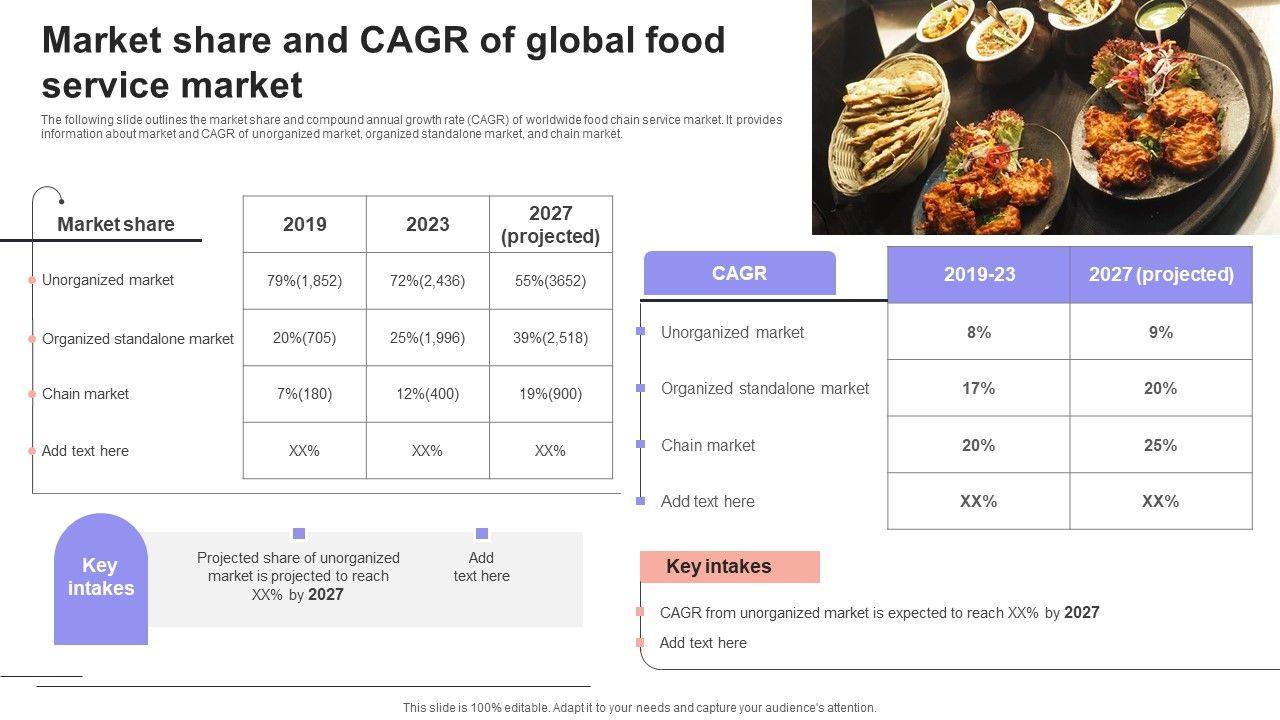 Market share and CAGR of global food service market

The following slide outlines the market share and compound annual growth rate (CAGR) of worldwide food chain service market. It provides information about market and CAGR of unorganized market, organized standalone market, and chain market.

| Market share | 2019 | 2023 | 2027 (projected) |
|---|---|---|---|
| Unorganized market | 79%(1,852) | 72%(2,436) | 55%(3652) |
| Organized standalone market | 20%(705) | 25%(1,996) | 39%(2,518) |
| Chain market | 7%(180) | 12%(400) | 19%(900) |
| Add text here | XX% | XX% | XX% |

Key intakes

Projected share of unorganized market is projected to reach XX% by 2027

Add text here

| CAGR | 2019-23 | 2027 (projected) |
|---|---|---|
| Unorganized market | 8% | 9% |
| Organized standalone market | 17% | 20% |
| Chain market | 20% | 25% |
| Add text here | XX% | XX% |

Key intakes

CAGR from unorganized market is expected to reach XX% by 2027

Add text here

This slide is 100% editable. Adapt it to your needs and capture your audience's attention.